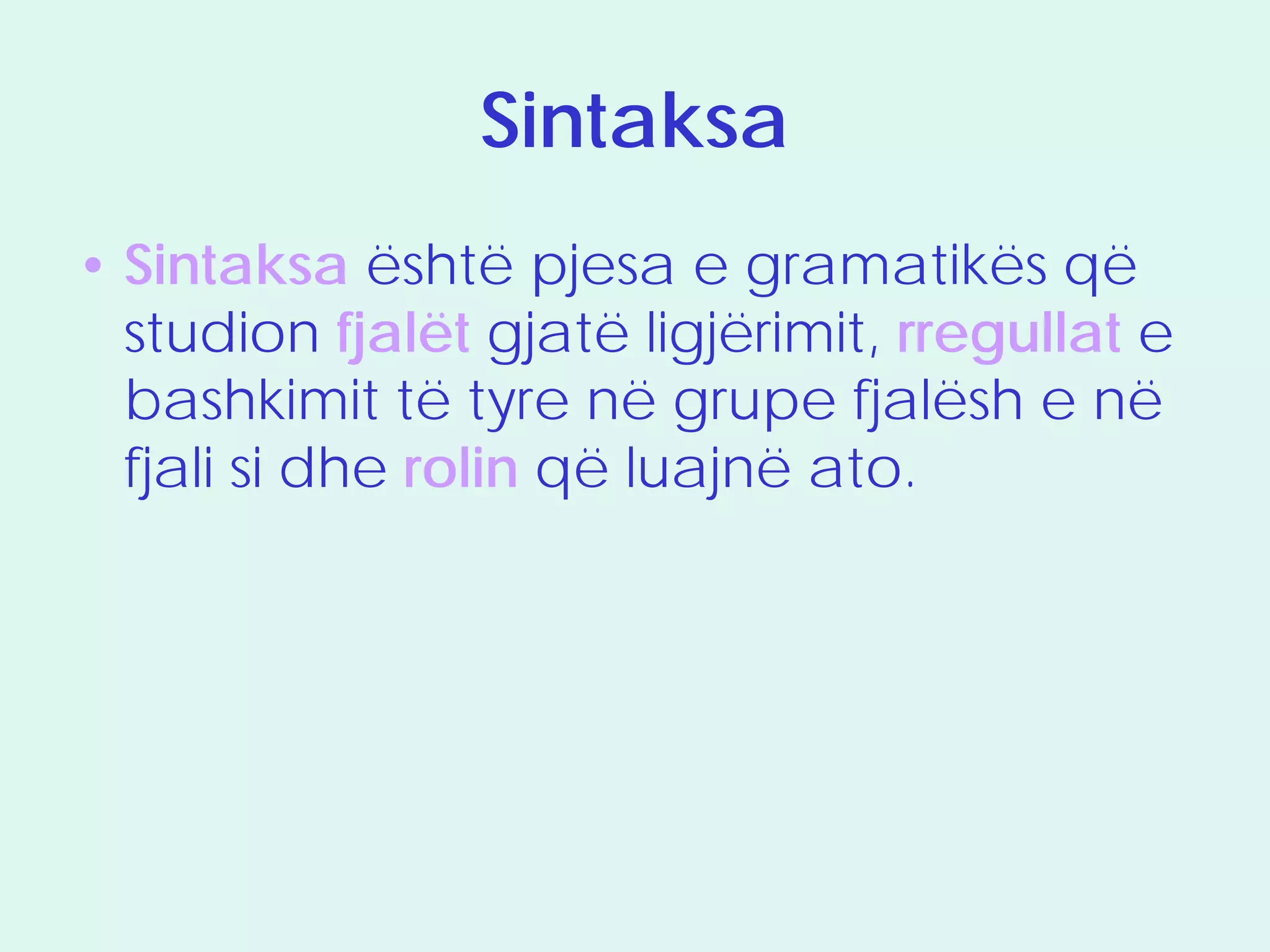 Sintaksa

• Sintaksa është pjesa e gramatikës që studion fjalët gjatë ligjërimit, rregullat e bashkimit të tyre në grupe fjalësh e në fjali si dhe rolin që luajnë ato.